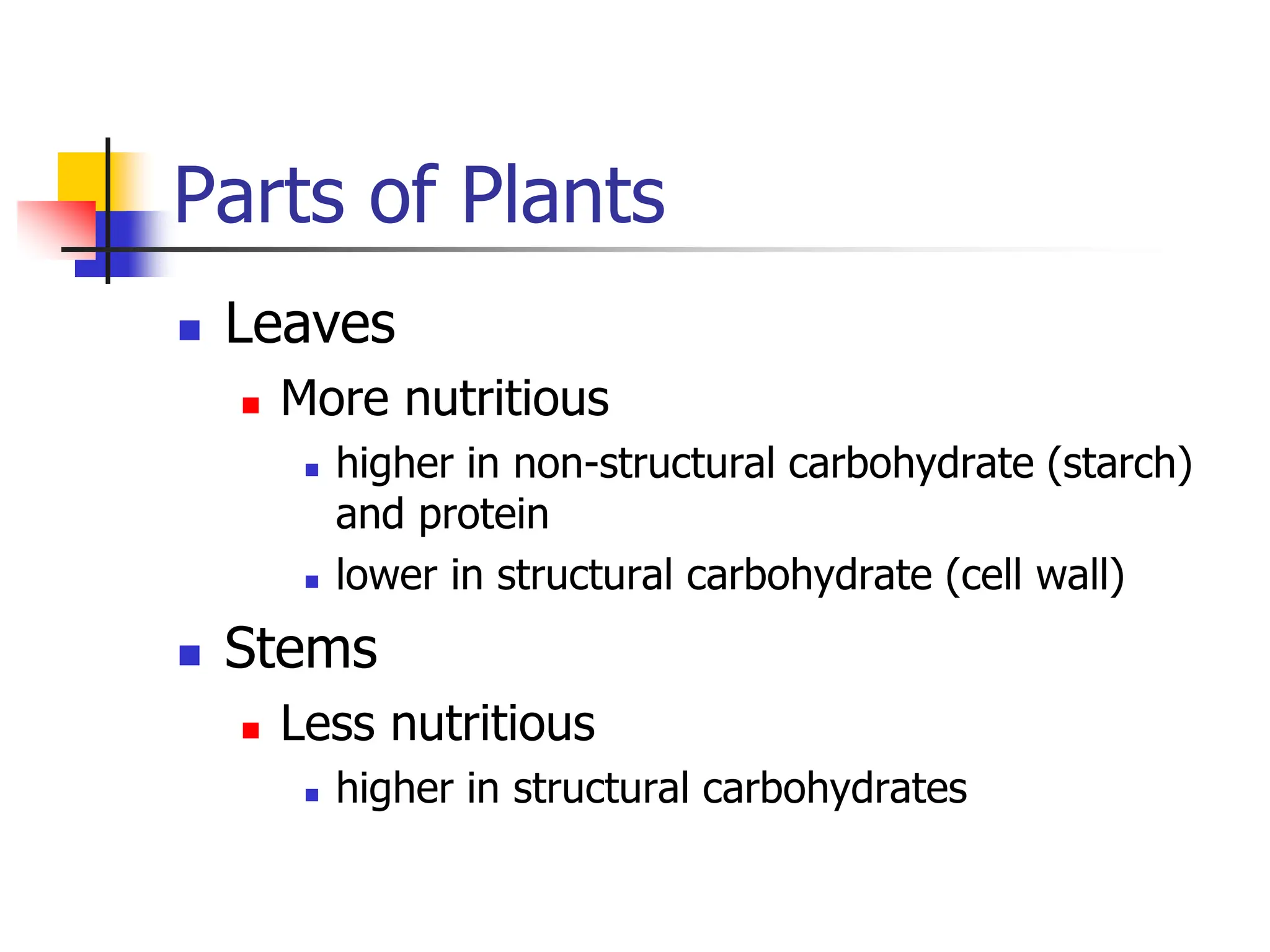 Parts of Plants

- Leaves
  - More nutritious
    - higher in non-structural carbohydrate (starch) and protein
    - lower in structural carbohydrate (cell wall)
- Stems
  - Less nutritious
    - higher in structural carbohydrates